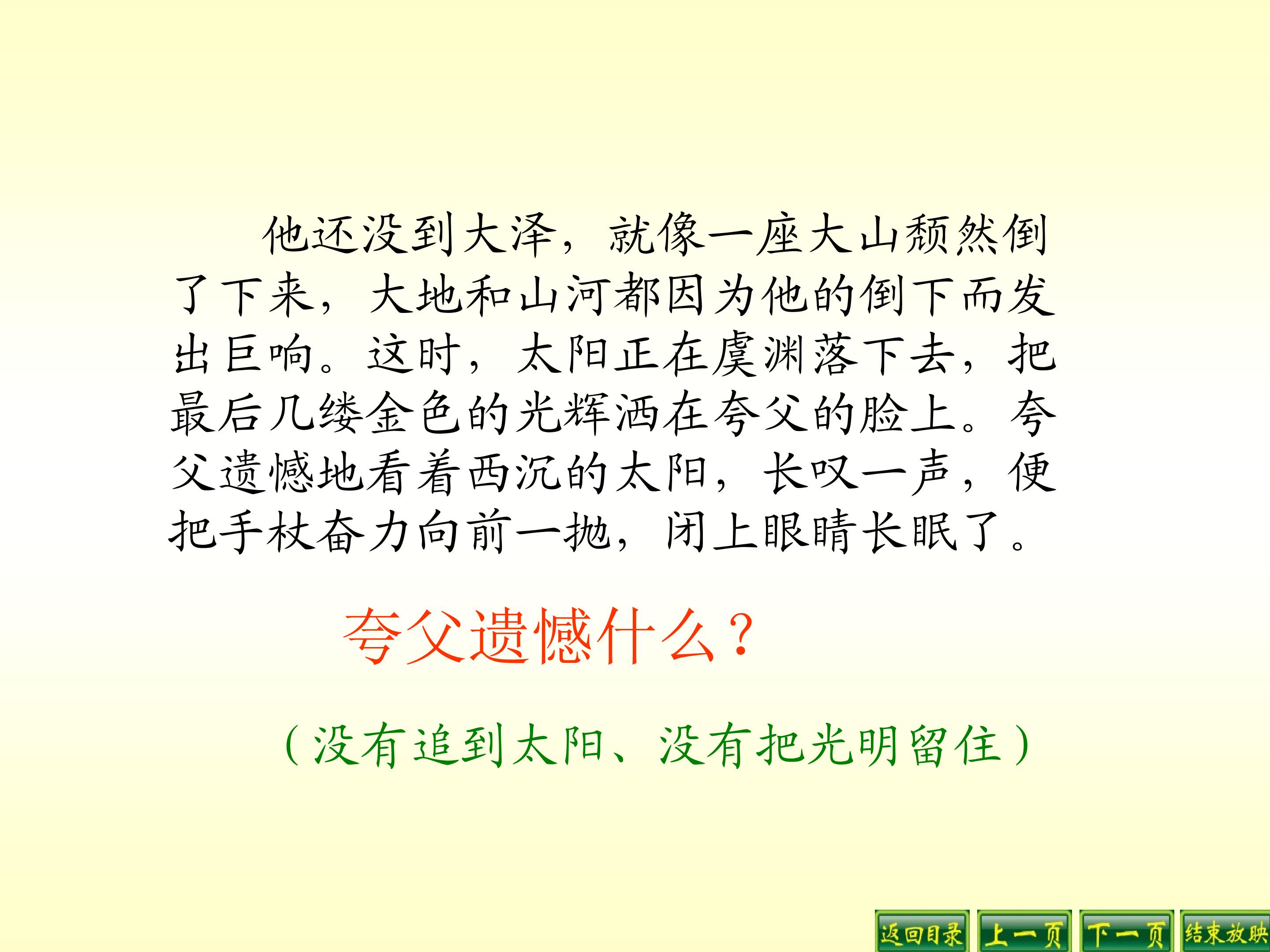 他还没到大泽，就像一座大山颓然倒了下来，大地和山河都因为他的倒下而发出巨响。这时，太阳正在虞渊落下去，把最后几缕金色的光辉洒在夸父的脸上。夸父遗憾地看着西沉的太阳，长叹一声，便把手杖奋力向前一抛，闭上眼睛长眠了。

夸父遗憾什么？

（没有追到太阳、没有把光明留住）

返回目录 上一页 下一页 结束放映